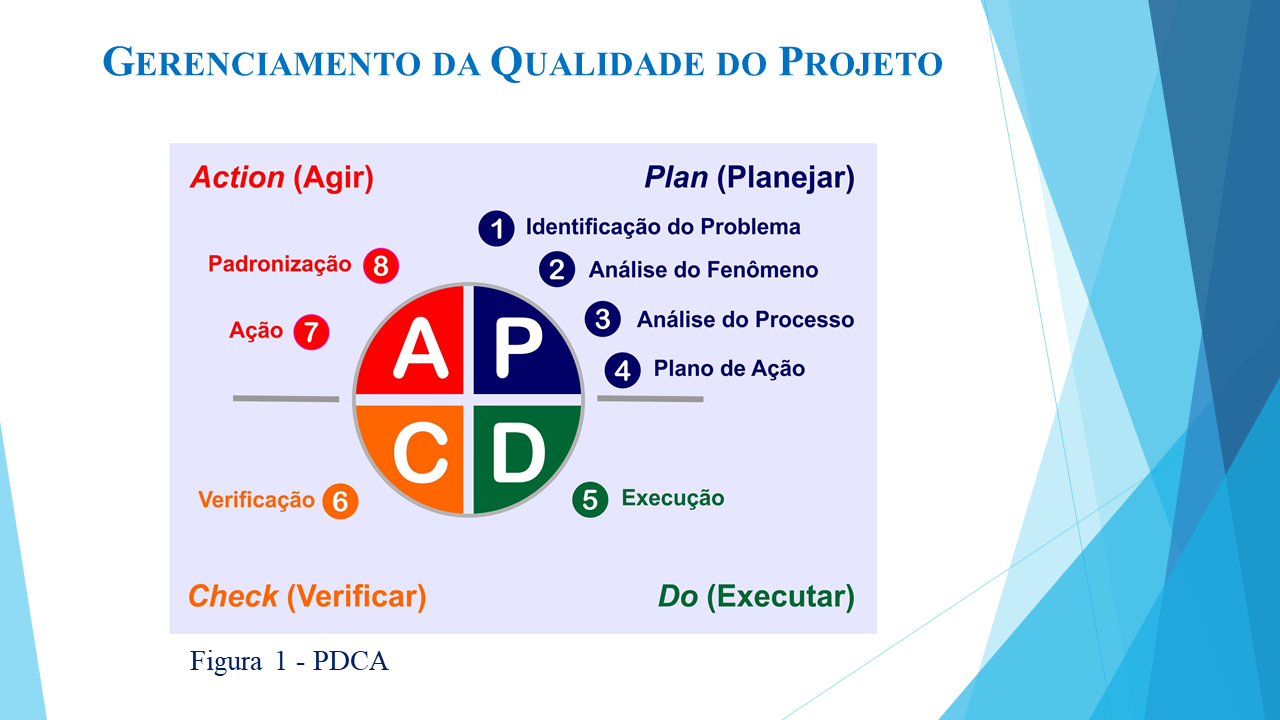 GERENCIAMENTO DA QUALIDADE DO PROJETO

Action (Agir)

Plan (Planejar)

1 Identificação do Problema

2 Análise do Fenômeno

3 Análise do Processo

4 Plano de Ação

Padronização 8

Ação 7

A P
C D

Verificação 6

5 Execução

Check (Verificar)

Do (Executar)

Figura 1 - PDCA